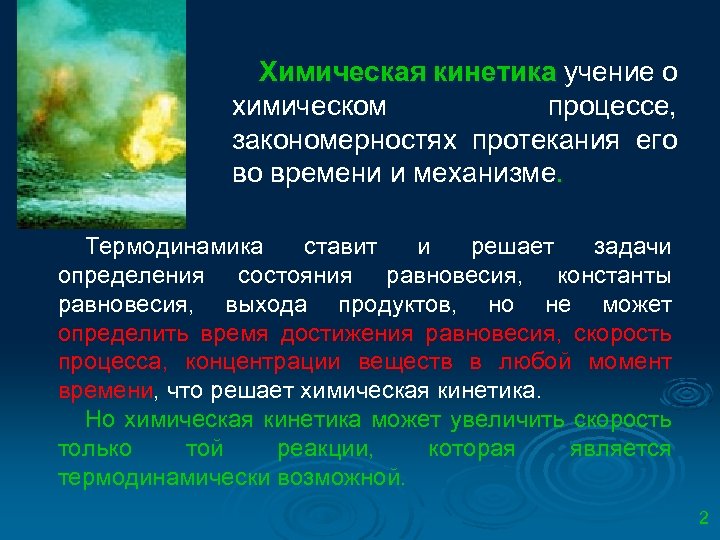 Химическая кинетика учение о химическом процессе, закономерностях протекания его во времени и механизме.

Термодинамика ставит и решает задачи определения состояния равновесия, константы равновесия, выхода продуктов, но не может определить время достижения равновесия, скорость процесса, концентрации веществ в любой момент времени, что решает химическая кинетика.

Но химическая кинетика может увеличить скорость только той реакции, которая является термодинамически возможной.

2